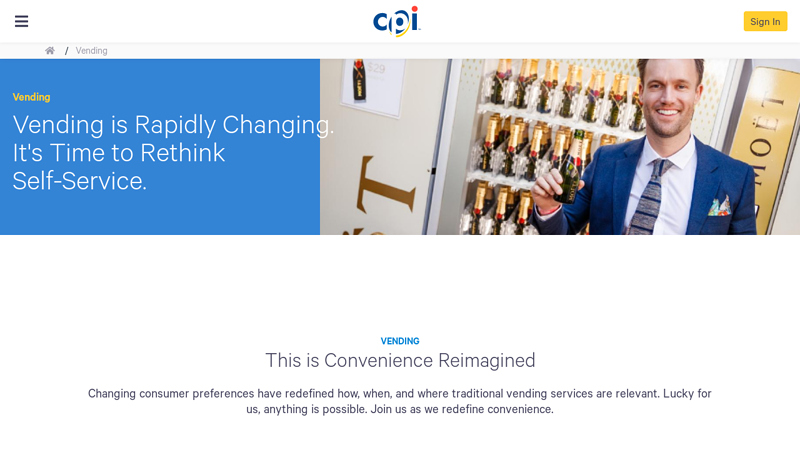 cpi

Sign In

/ Vending

Vending

Vending is Rapidly Changing. It's Time to Rethink Self-Service.

$29

MOËT

VENDING

This is Convenience Reimagined

Changing consumer preferences have redefined how, when, and where traditional vending services are relevant. Lucky for us, anything is possible. Join us as we redefine convenience.